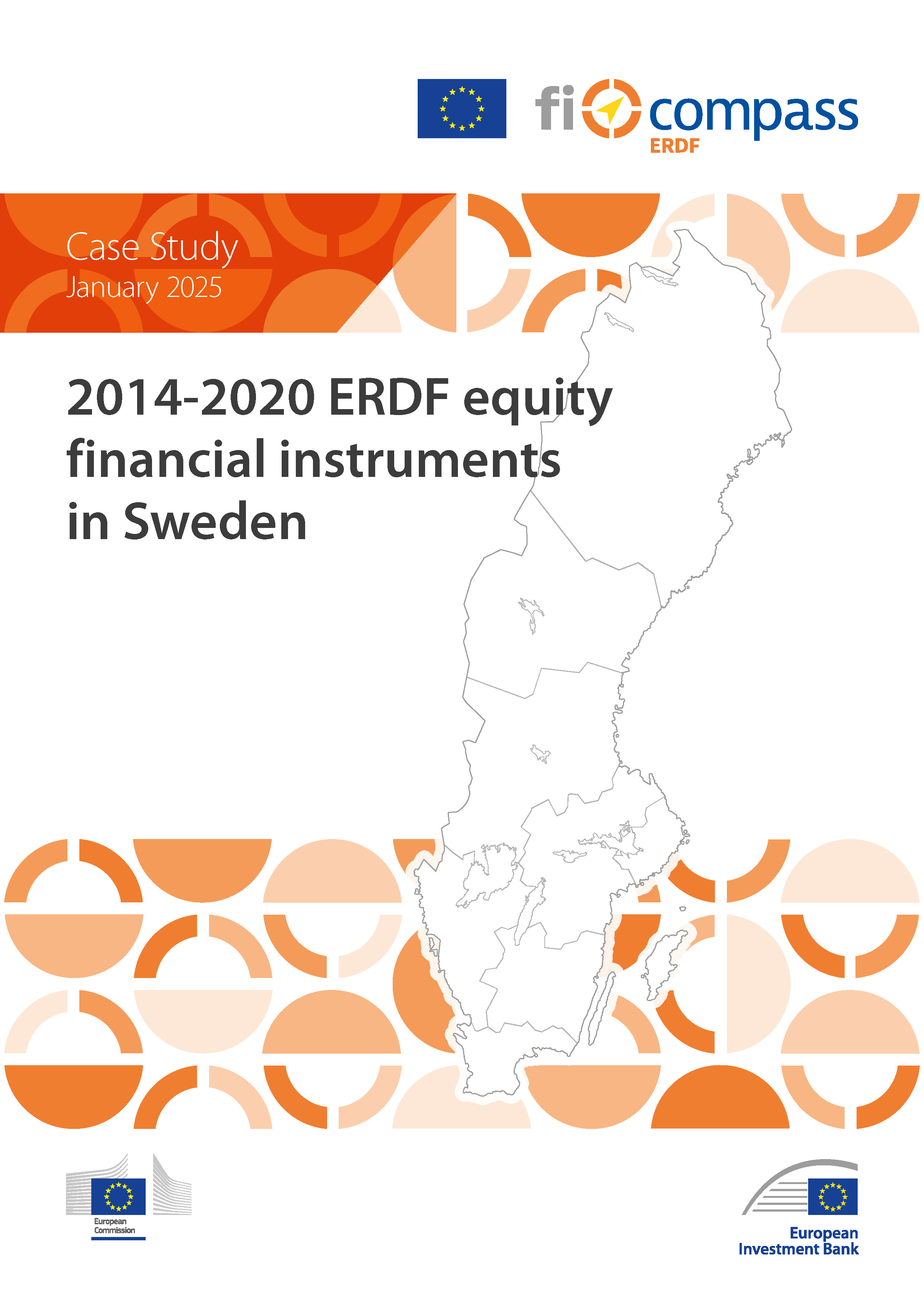 fi compass
ERDF

Case Study
January 2025

2014-2020 ERDF equity financial instruments in Sweden

European Commission

European Investment Bank